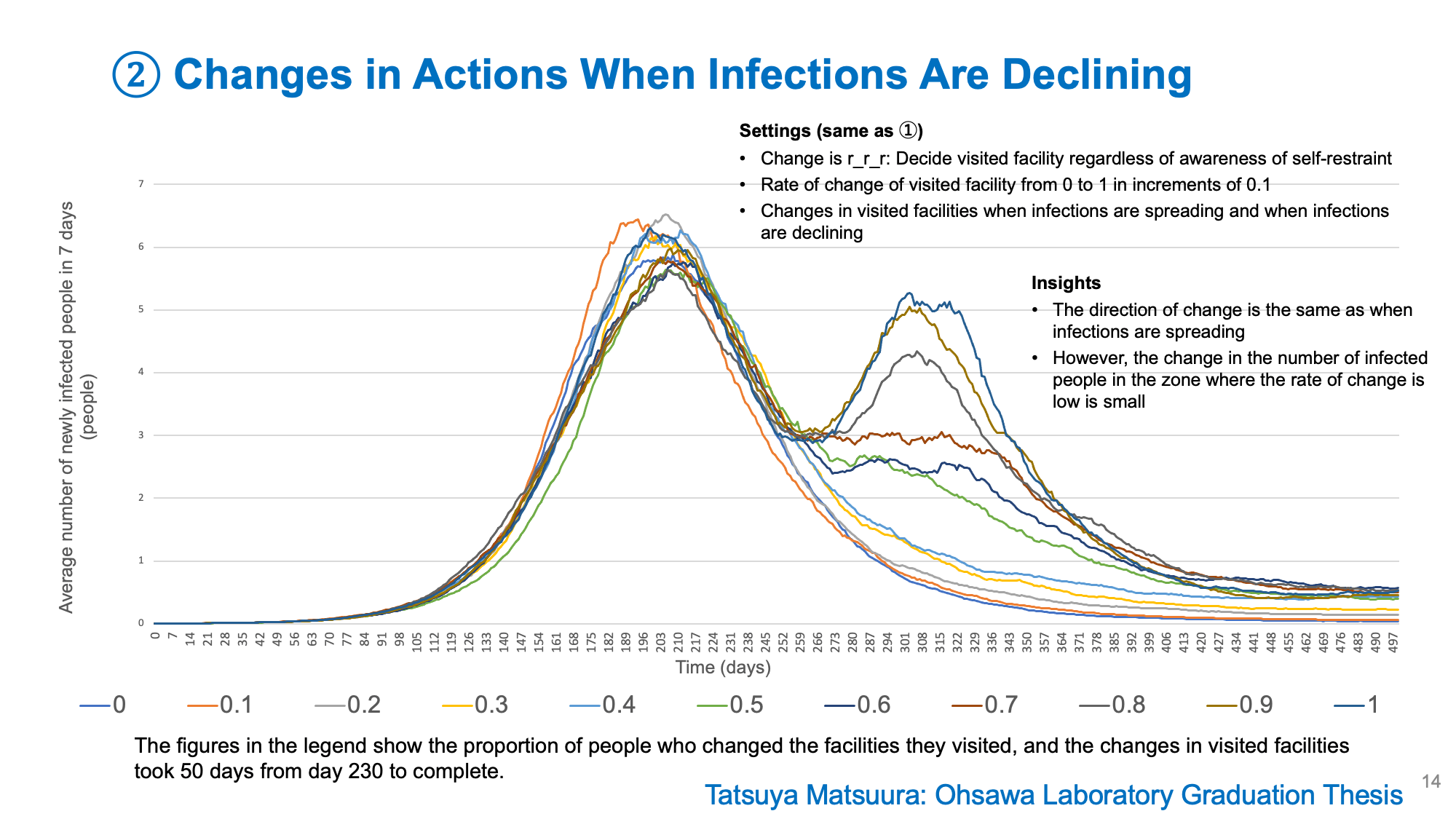 ② Changes in Actions When Infections Are Declining

Settings (same as ①)
• Change is r_r_r: Decide visited facility regardless of awareness of self-restraint
• Rate of change of visited facility from 0 to 1 in increments of 0.1
• Changes in visited facilities when infections are spreading and when infections are declining

Insights
• The direction of change is the same as when infections are spreading
• However, the change in the number of infected people in the zone where the rate of change is low is small

Average number of newly infected people in 7 days (people)

7
6
5
4
3
2
1
0

0 7 14 21 28 35 42 49 56 63 70 77 84 91 98 105 112 119 126 133 140 147 154 161 168 175 182 189 196 203 210 217 224 231 238 245 252 259 266 273 280 287 294 301 308 315 322 329 336 343 350 357 364 371 378 385 392 399 406 413 420 427 434 441 448 455 462 469 476 483 490 497

Time (days)

0 0.1 0.2 0.3 0.4 0.5 0.6 0.7 0.8 0.9 1

The figures in the legend show the proportion of people who changed the facilities they visited, and the changes in visited facilities took 50 days from day 230 to complete.

Tatsuya Matsuura: Ohsawa Laboratory Graduation Thesis

14